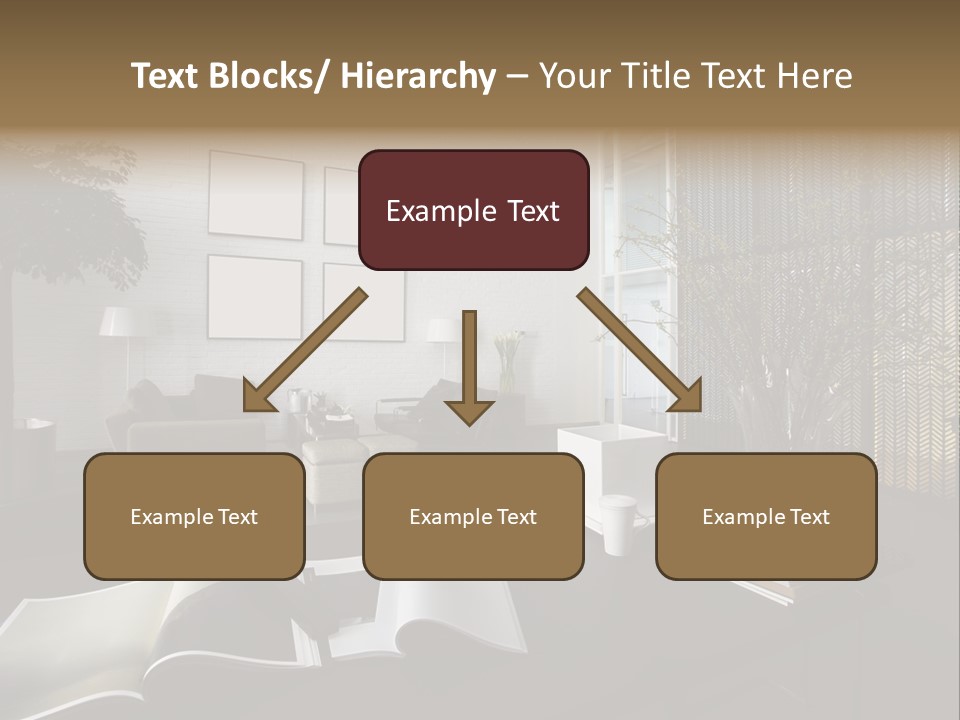 Text Blocks/ Hierarchy – Your Title Text Here

Example Text

Example Text

Example Text

Example Text